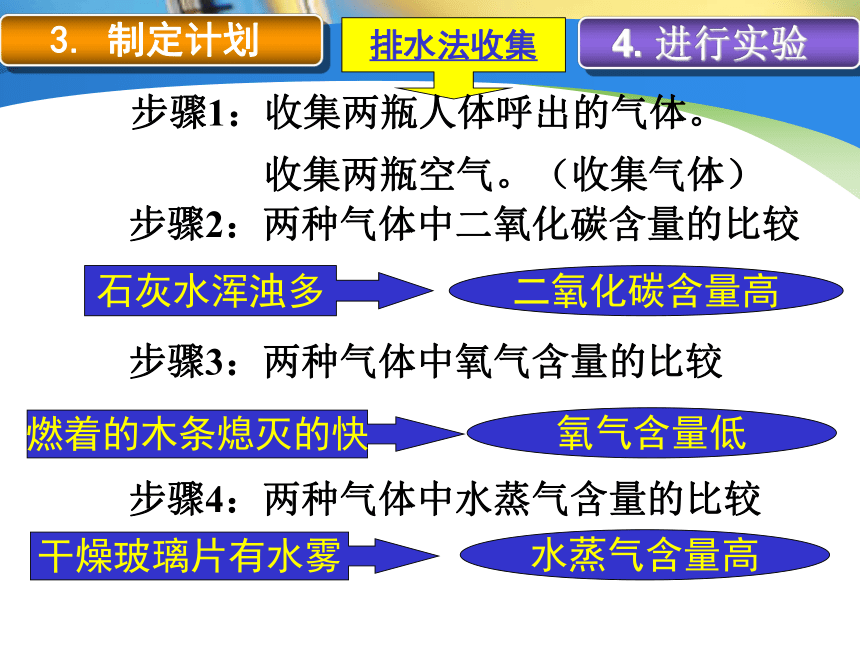 3. 制定计划

排水法收集

4. 进行实验

步骤1：收集两瓶人体呼出的气体。

收集两瓶空气。（收集气体）

步骤2：两种气体中二氧化碳含量的比较

石灰水浑浊多

二氧化碳含量高

步骤3：两种气体中氧气含量的比较

燃着的木条熄灭的快

氧气含量低

步骤4：两种气体中水蒸气含量的比较

干燥玻璃片有水雾

水蒸气含量高